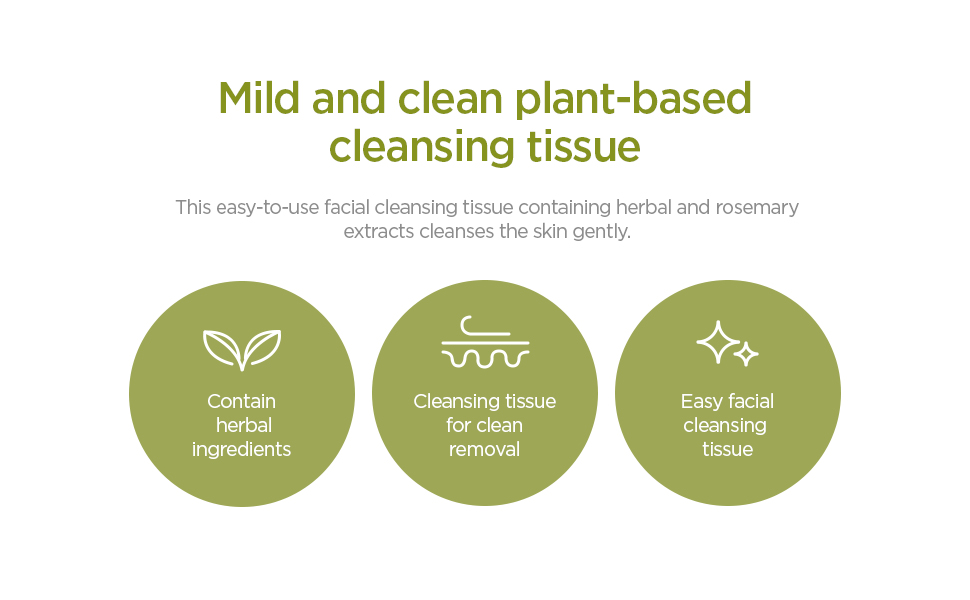 Mild and clean plant-based cleansing tissue

This easy-to-use facial cleansing tissue containing herbal and rosemary extracts cleanses the skin gently.

Contain herbal ingredients

Cleansing tissue for clean removal

Easy facial cleansing tissue